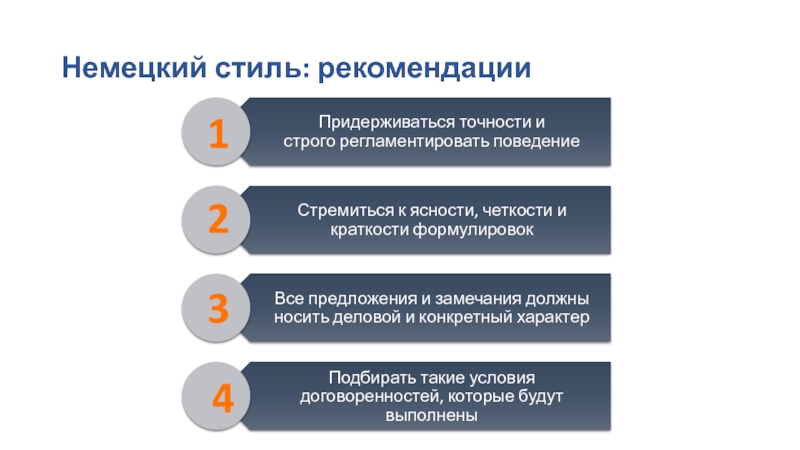 Немецкий стиль: рекомендации

1

Придерживаться точности и строго регламентировать поведение

2

Стремиться к ясности, четкости и краткости формулировок

3

Все предложения и замечания должны носить деловой и конкретный характер

4

Подбирать такие условия договоренностей, которые будут выполнены